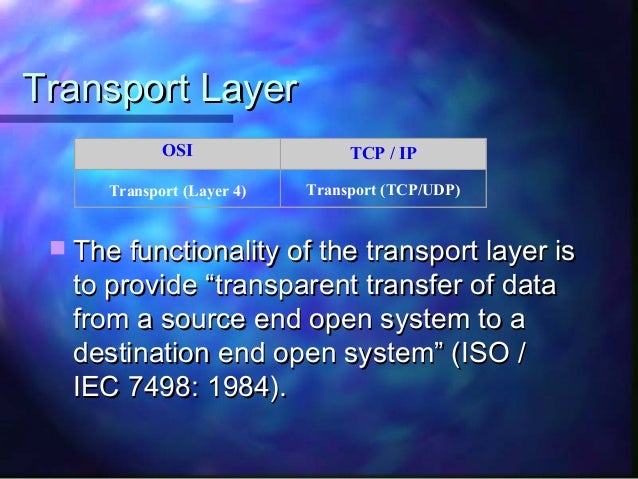 Transport Layer

| OSI | TCP / IP |
|---|---|
| Transport (Layer 4) | Transport (TCP/UDP) |

The functionality of the transport layer is to provide “transparent transfer of data from a source end open system to a destination end open system” (ISO / IEC 7498: 1984).